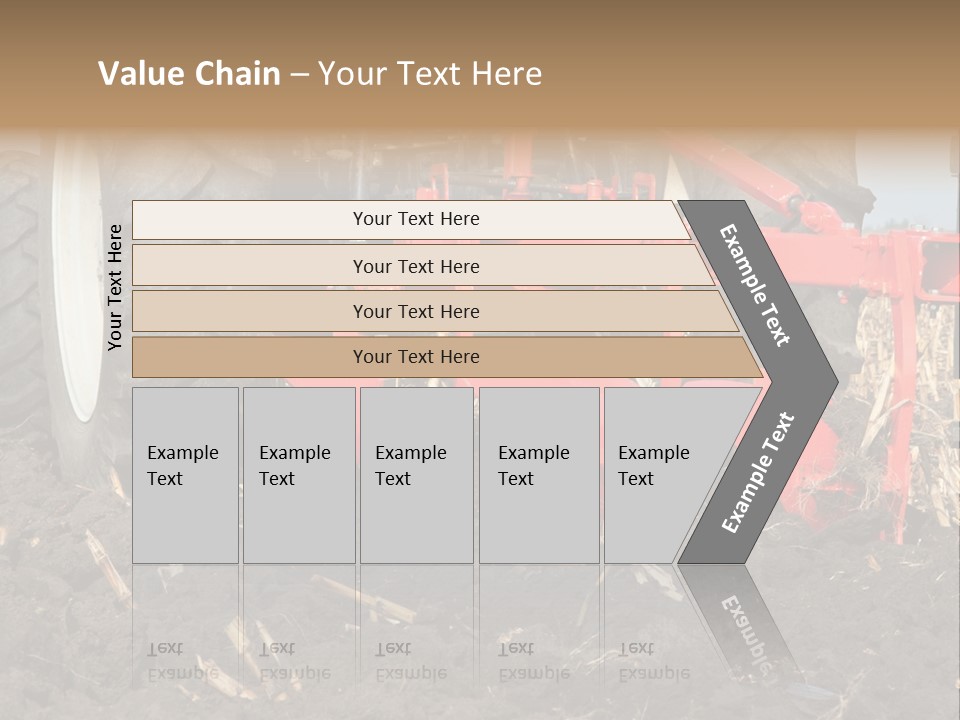 Value Chain – Your Text Here

Your Text Here

Your Text Here

Your Text Here

Your Text Here

Your Text Here

Example Text

Example Text

Example Text

Example Text

Example Text

Example Text

Example Text